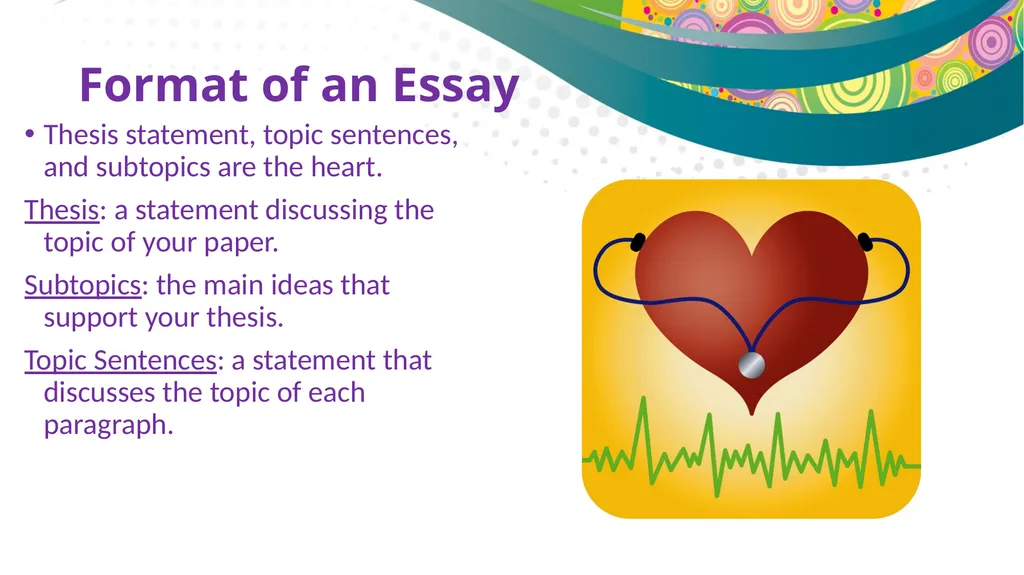 Format of an Essay

• Thesis statement, topic sentences, and subtopics are the heart.

Thesis: a statement discussing the topic of your paper.

Subtopics: the main ideas that support your thesis.

Topic Sentences: a statement that discusses the topic of each paragraph.